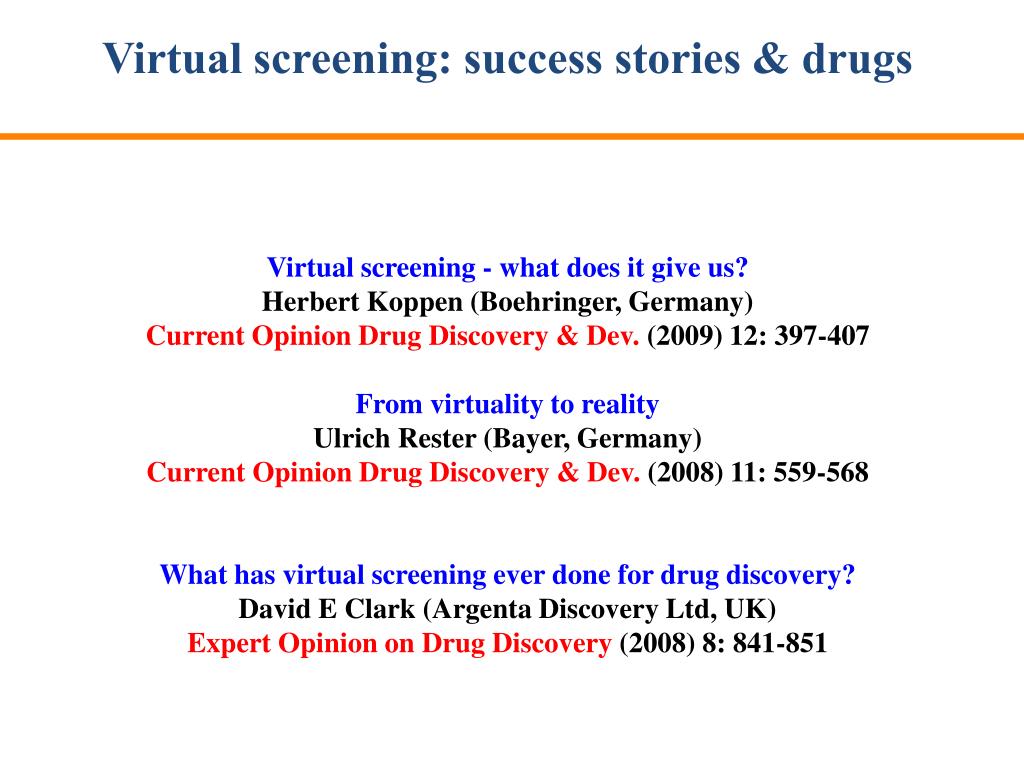 Virtual screening: success stories & drugs

Virtual screening - what does it give us?
Herbert Koppen (Boehringer, Germany)
Current Opinion Drug Discovery & Dev. (2009) 12: 397-407

From virtuality to reality
Ulrich Rester (Bayer, Germany)
Current Opinion Drug Discovery & Dev. (2008) 11: 559-568

What has virtual screening ever done for drug discovery?
David E Clark (Argenta Discovery Ltd, UK)
Expert Opinion on Drug Discovery (2008) 8: 841-851